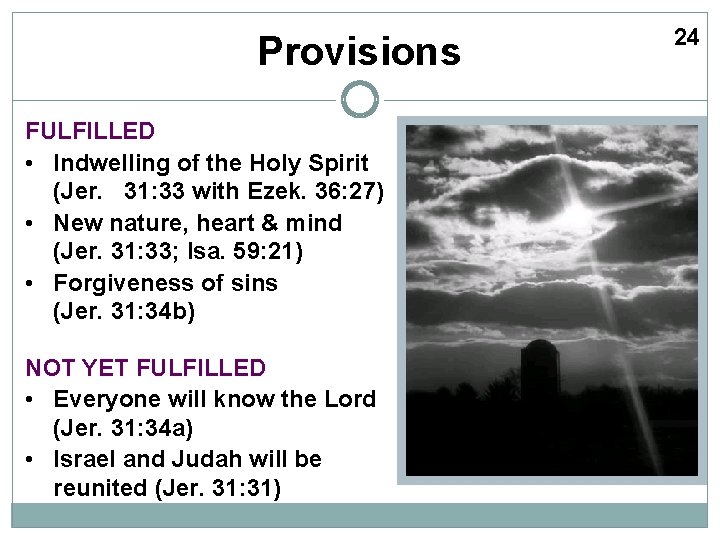 Provisions

24

FULFILLED

• Indwelling of the Holy Spirit (Jer. 31:33 with Ezek. 36:27)
• New nature, heart & mind (Jer. 31:33; Isa. 59:21)
• Forgiveness of sins (Jer. 31:34b)

NOT YET FULFILLED

• Everyone will know the Lord (Jer. 31:34a)
• Israel and Judah will be reunited (Jer. 31:31)